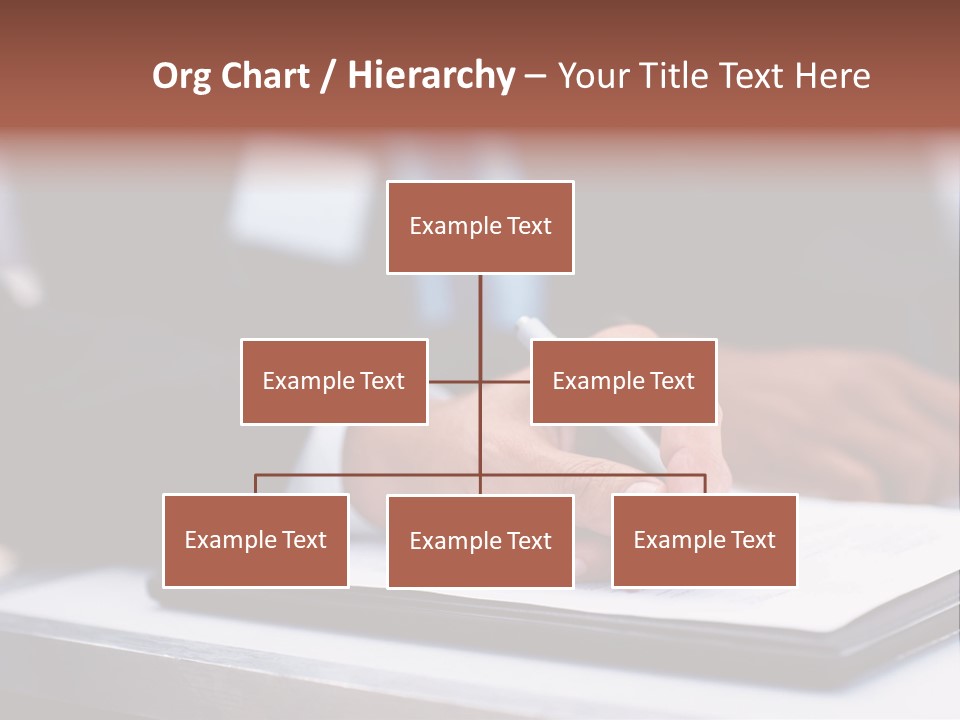 Org Chart / Hierarchy – Your Title Text Here

Example Text

Example Text

Example Text

Example Text

Example Text

Example Text